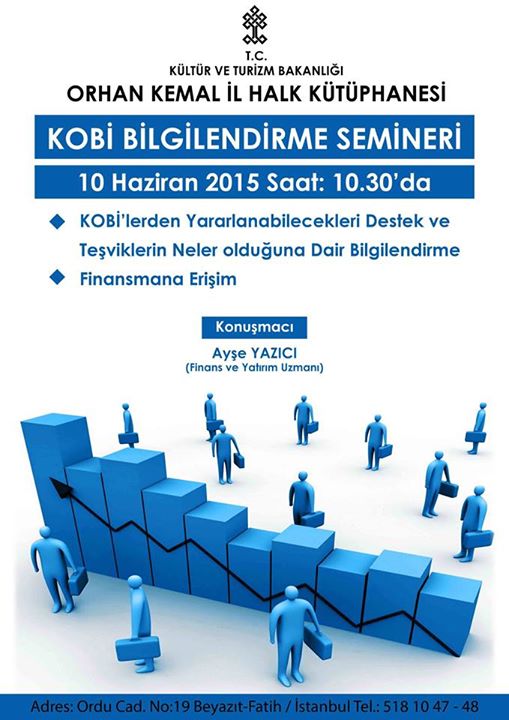 T.C.
KÜLTÜR VE TURİZM BAKANLIĞI
ORHAN KEMAL İL HALK KÜTÜPHANESİ

KOBİ BİLGİLENDİRME SEMİNERİ

10 Haziran 2015 Saat: 10.30'da

KOBİ'lerden Yararlanabilecekleri Destek ve Teşviklerin Neler olduğuna Dair Bilgilendirme

Finansmana Erişim

Konuşmacı
Ayşe YAZICI
(Finans ve Yatırım Uzmanı)

Adres: Ordu Cad. No:19 Beyazıt-Fatih / İstanbul Tel.: 518 10 47 - 48